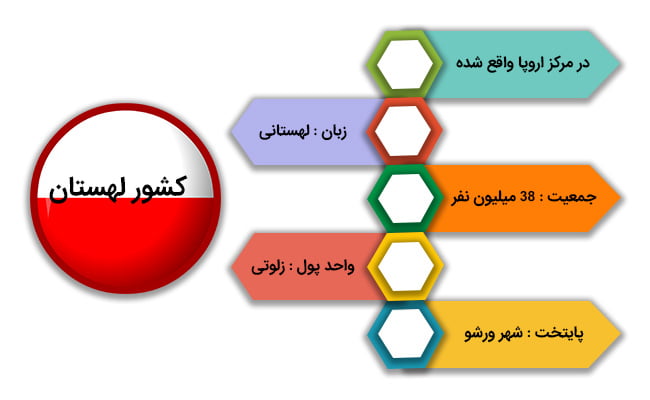 کشور لهستان

در مرکز اروپا واقع شده

زبان : لهستانی

جمعیت : 38 میلیون نفر

واحد پول : زلوتی

پایتخت : شهر ورشو